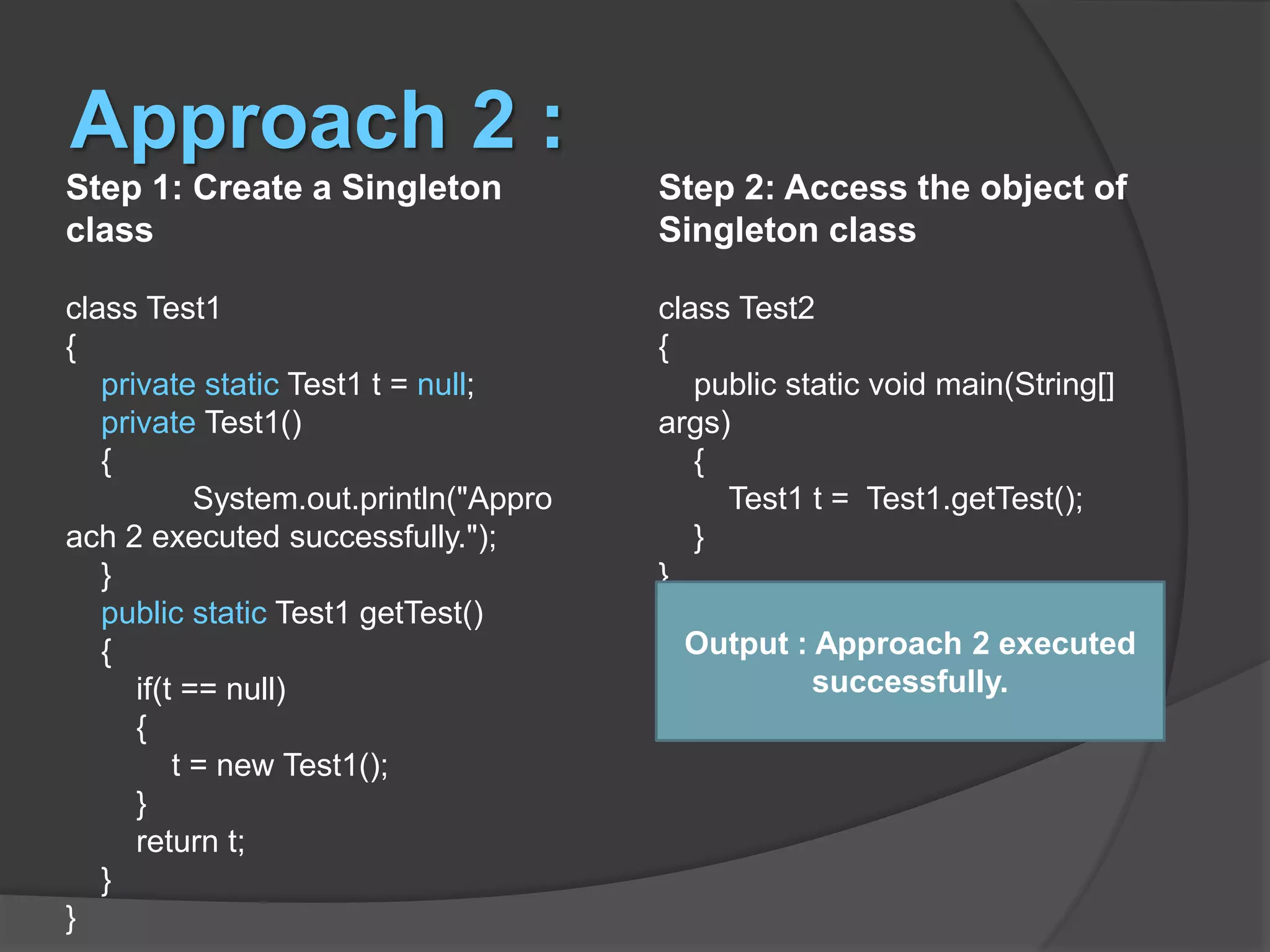 Approach 2 :

Step 1: Create a Singleton class

class Test1
{
private static Test1 t = null;
private Test1()
{
System.out.println("Approach 2 executed successfully.");
}
public static Test1 getTest()
{
if(t == null)
{
t = new Test1();
}
return t;
}
}

Step 2: Access the object of Singleton class

class Test2
{
public static void main(String[] args)
{
Test1 t = Test1.getTest();
}
}

Output : Approach 2 executed successfully.